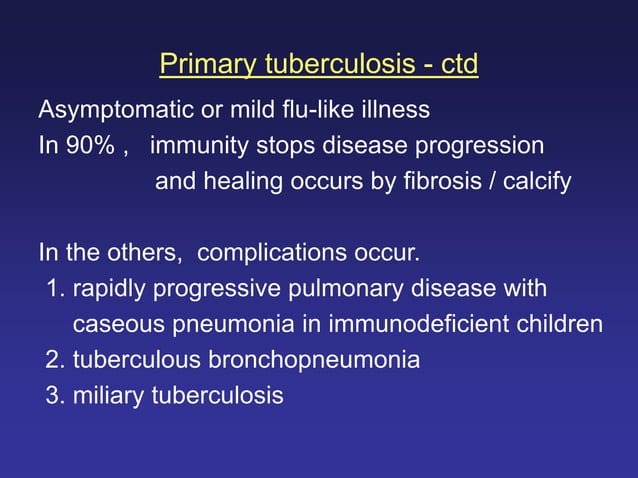 Primary tuberculosis - ctd

Asymptomatic or mild flu-like illness
In 90% , immunity stops disease progression and healing occurs by fibrosis / calcify

In the others, complications occur.
1. rapidly progressive pulmonary disease with caseous pneumonia in immunodeficient children
2. tuberculous bronchopneumonia
3. miliary tuberculosis